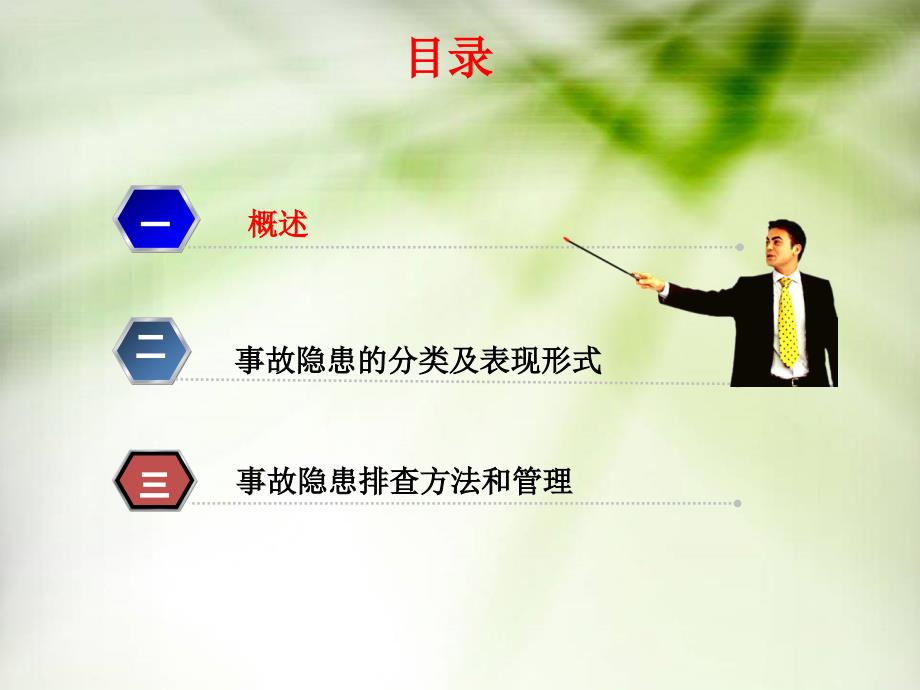 目录

一 概述

二 事故隐患的分类及表现形式

三 事故隐患排查方法和管理